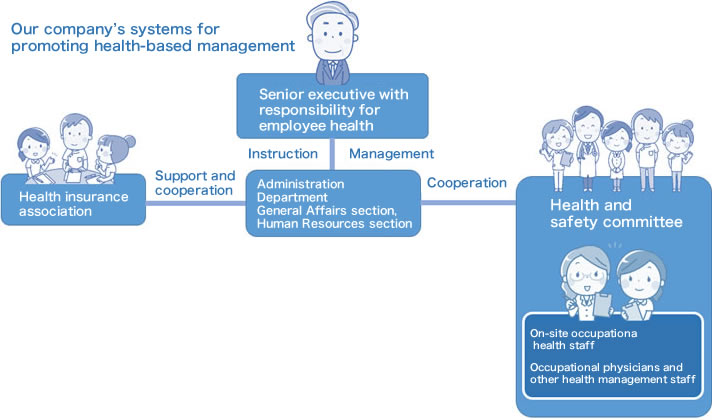 Our company's systems for promoting health-based management

Senior executive with responsibility for employee health

Instruction

Management

Health insurance association

Support and cooperation

Administration Department
General Affairs section, Human Resources section

Cooperation

Health and safety committee

On-site occupationa health staff

Occupational physicians and other health management staff